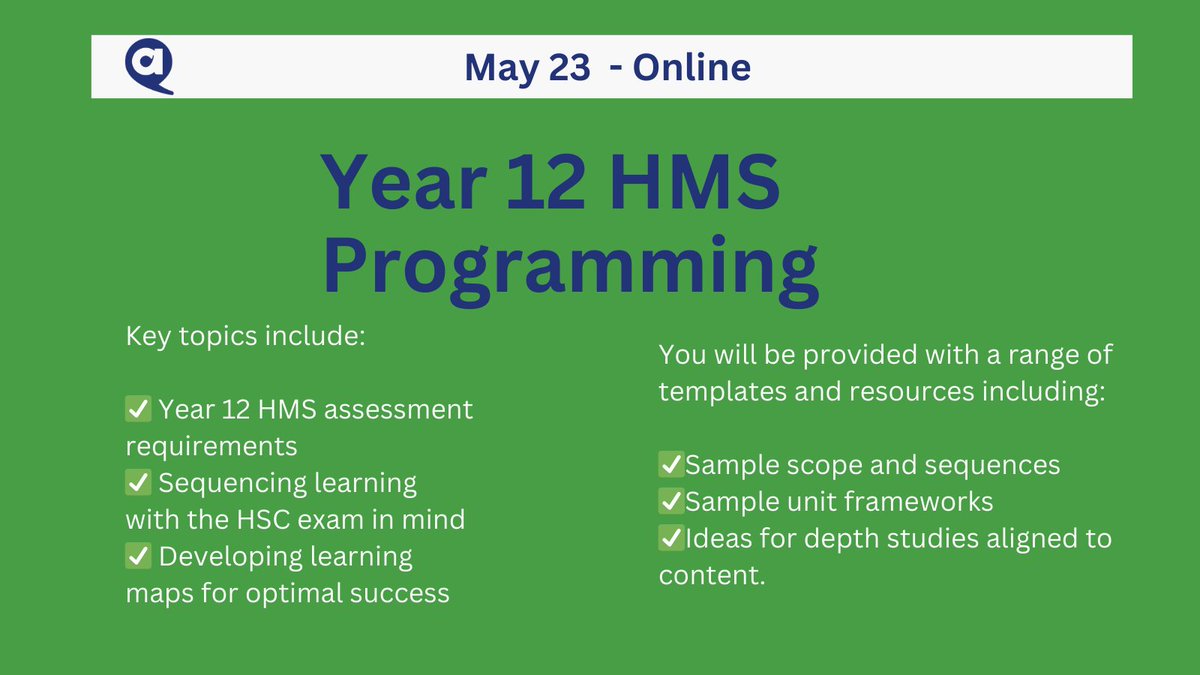 May 23 - Online

Year 12 HMS Programming

Key topics include:

✅ Year 12 HMS assessment requirements
✅ Sequencing learning with the HSC exam in mind
✅ Developing learning maps for optimal success

You will be provided with a range of templates and resources including:

✅Sample scope and sequences
✅Sample unit frameworks
✅Ideas for depth studies aligned to content.